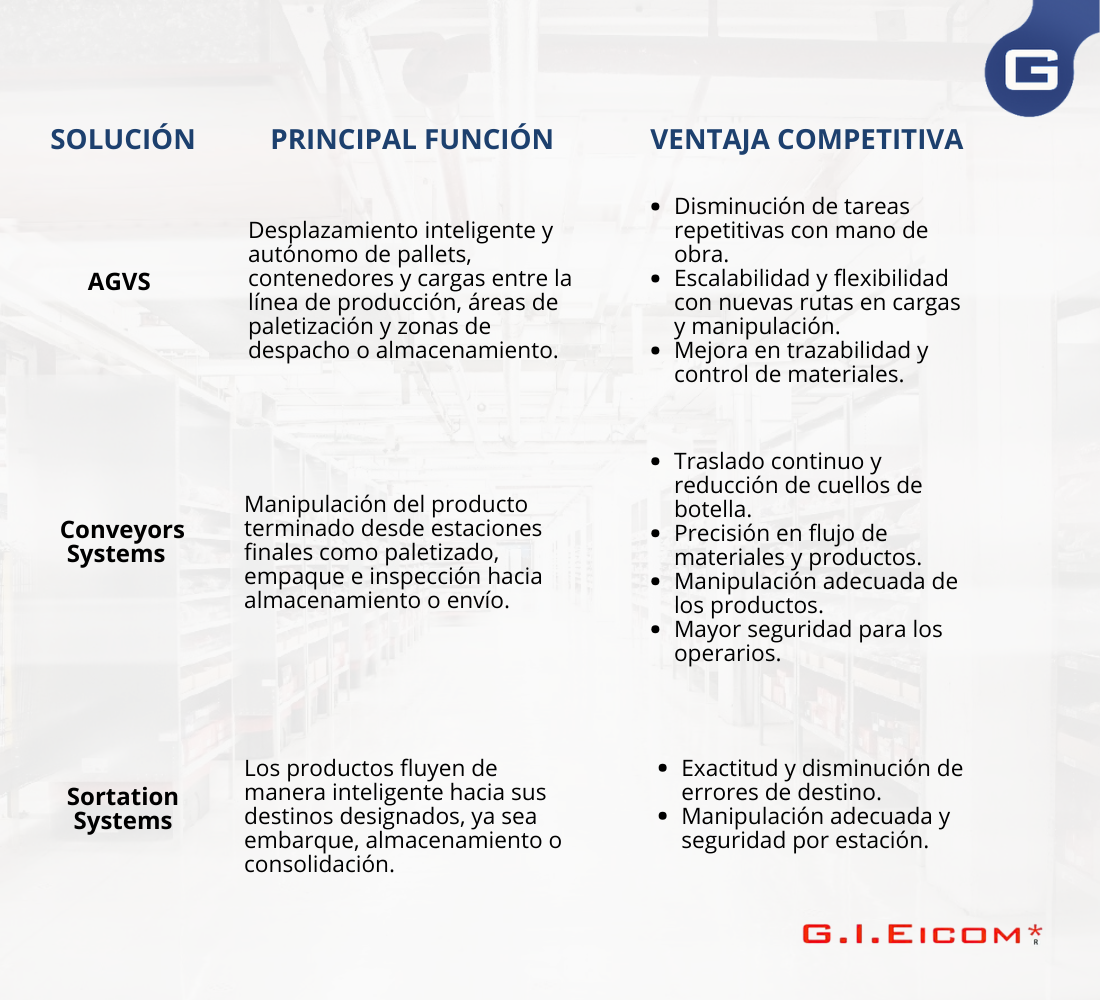 G

| SOLUCIÓN | PRINCIPAL FUNCIÓN | VENTAJA COMPETITIVA |
|---|---|---|
| AGVS | Desplazamiento inteligente y autónomo de pallets, contenedores y cargas entre la línea de producción, áreas de paletización y zonas de despacho o almacenamiento. | • Disminución de tareas repetitivas con mano de obra. • Escalabilidad y flexibilidad con nuevas rutas en cargas y manipulación. • Mejora en trazabilidad y control de materiales. |
| Conveyors Systems | Manipulación del producto terminado desde estaciones finales como paletizado, empaque e inspección hacia almacenamiento o envío. | • Traslado continuo y reducción de cuellos de botella. • Precisión en flujo de materiales y productos. • Manipulación adecuada de los productos. • Mayor seguridad para los operarios. |
| Sortation Systems | Los productos fluyen de manera inteligente hacia sus destinos designados, ya sea embarque, almacenamiento o consolidación. | • Exactitud y disminución de errores de destino. • Manipulación adecuada y seguridad por estación. |

G.I.EICOM* R